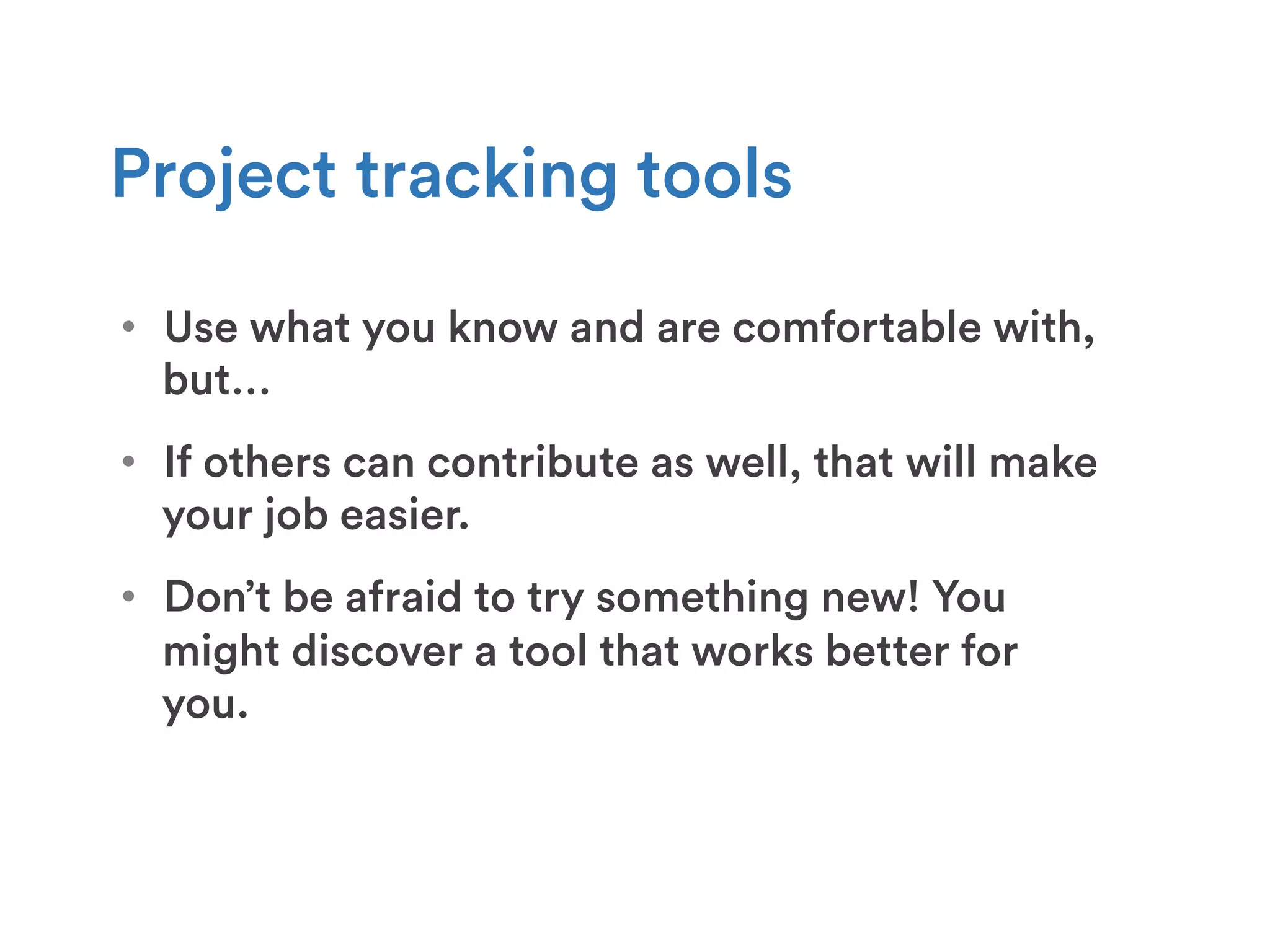 Project tracking tools

• Use what you know and are comfortable with, but…

• If others can contribute as well, that will make your job easier.

• Don’t be afraid to try something new! You might discover a tool that works better for you.